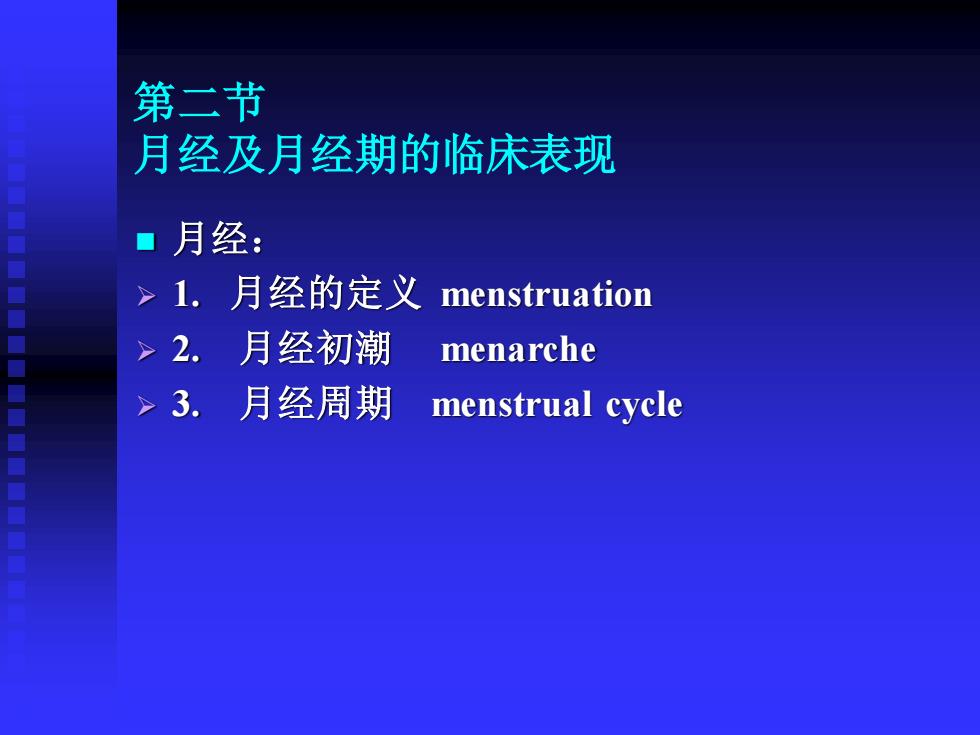 第二节
月经及月经期的临床表现

月经：

1. 月经的定义 menstruation

2. 月经初潮 menarche

3. 月经周期 menstrual cycle